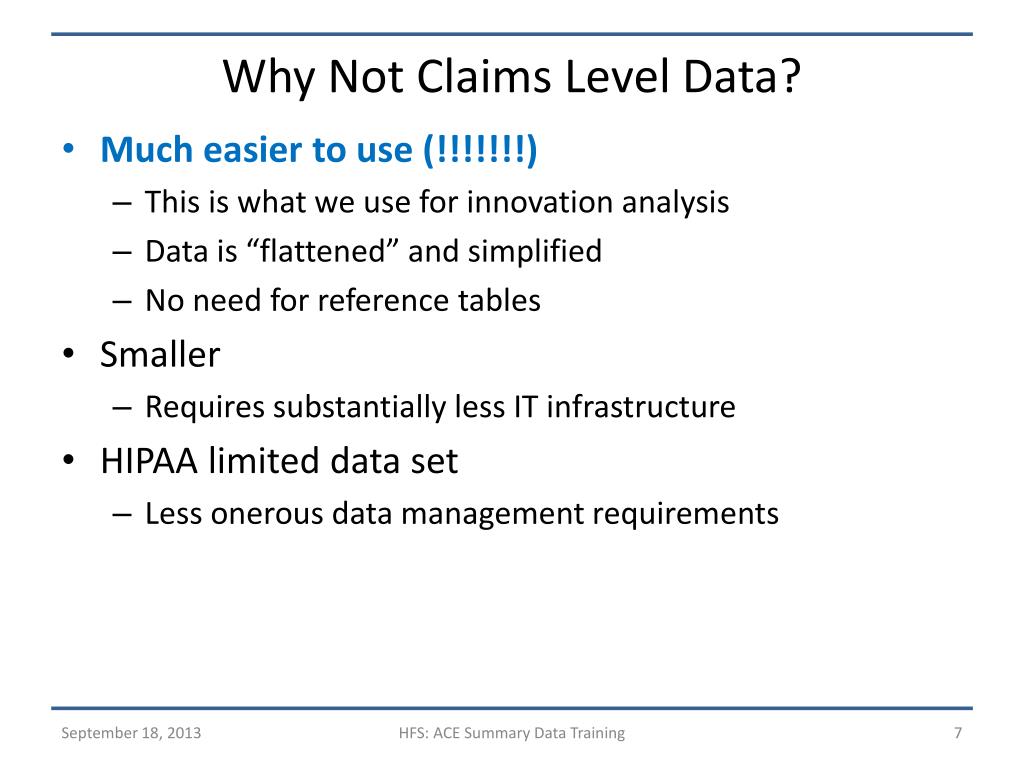 Why Not Claims Level Data?

• Much easier to use (!!!!!!!)
– This is what we use for innovation analysis
– Data is “flattened” and simplified
– No need for reference tables
• Smaller
– Requires substantially less IT infrastructure
• HIPAA limited data set
– Less onerous data management requirements

September 18, 2013
HFS: ACE Summary Data Training
7